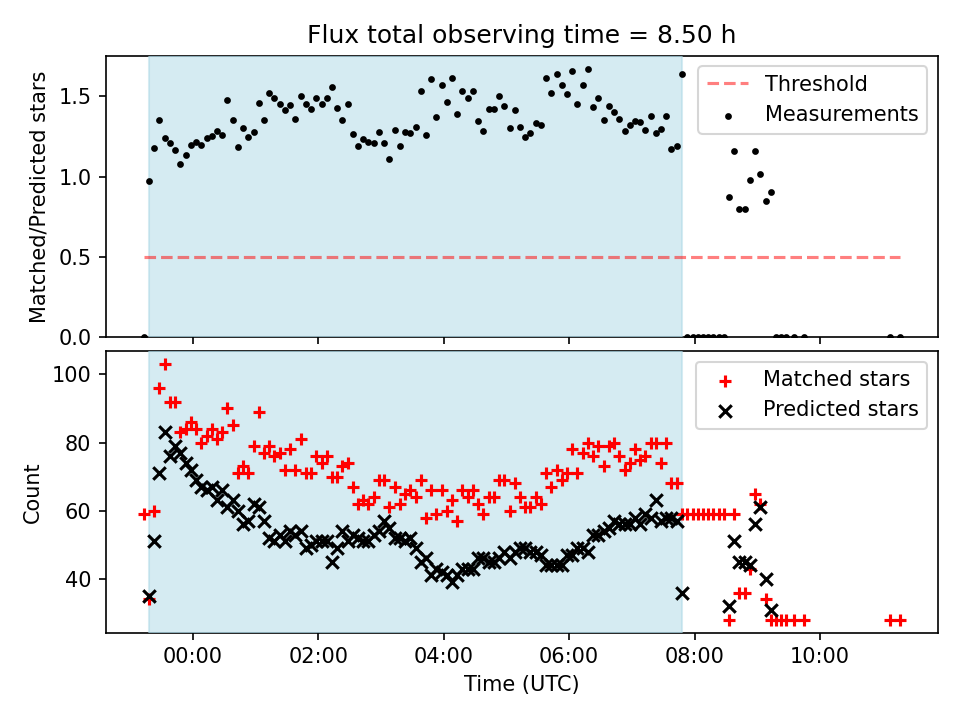 Flux total observing time = 8.50 h

Matched/Predicted stars

1.5
1.0
0.5
0.0

Threshold
Measurements

Count

100
80
60
40

Matched stars
Predicted stars

00:00
02:00
04:00
06:00
08:00
10:00

Time (UTC)